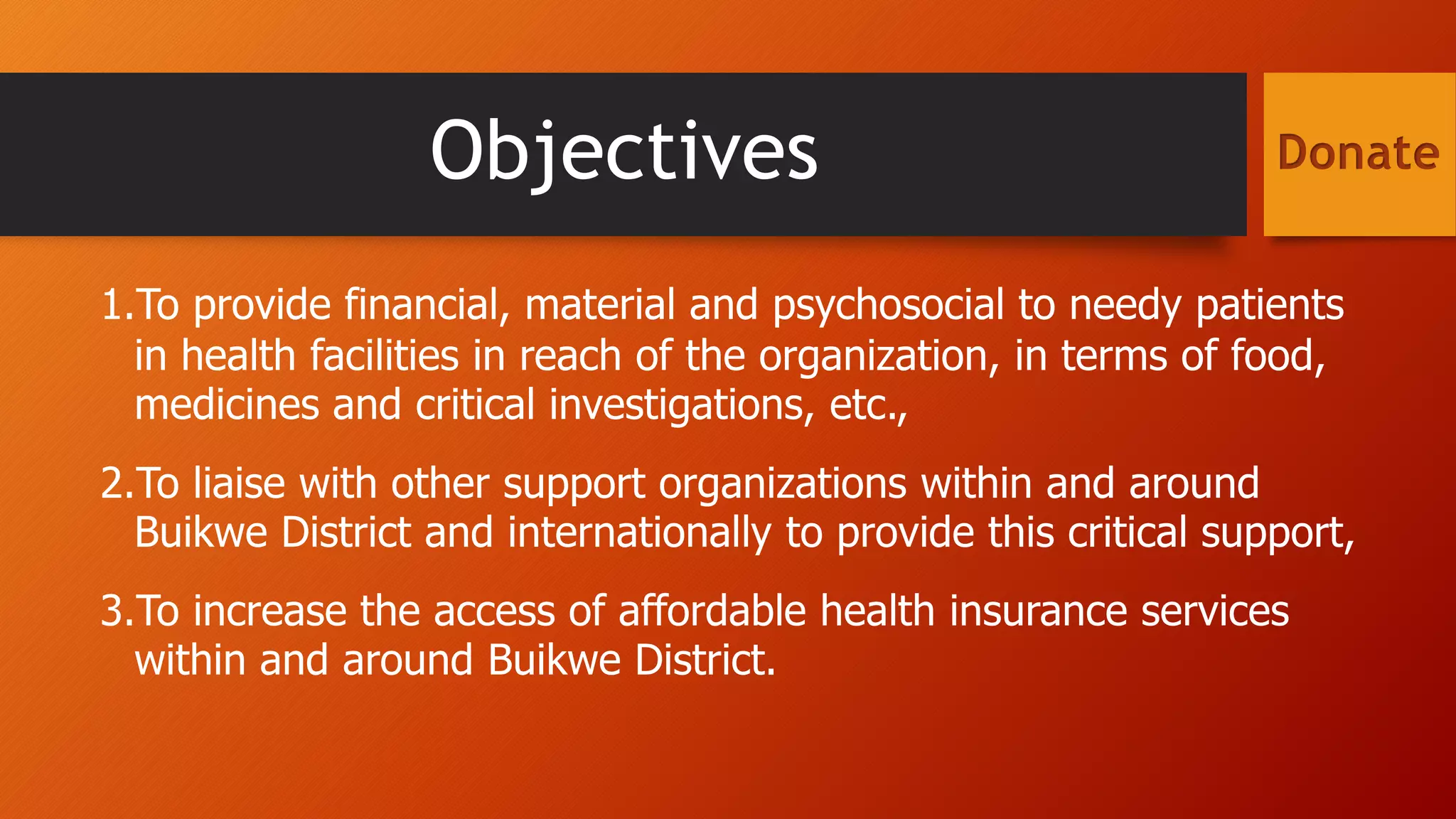 Objectives

Donate

1. To provide financial, material and psychosocial to needy patients in health facilities in reach of the organization, in terms of food, medicines and critical investigations, etc.,

2. To liaise with other support organizations within and around Buikwe District and internationally to provide this critical support,

3. To increase the access of affordable health insurance services within and around Buikwe District.